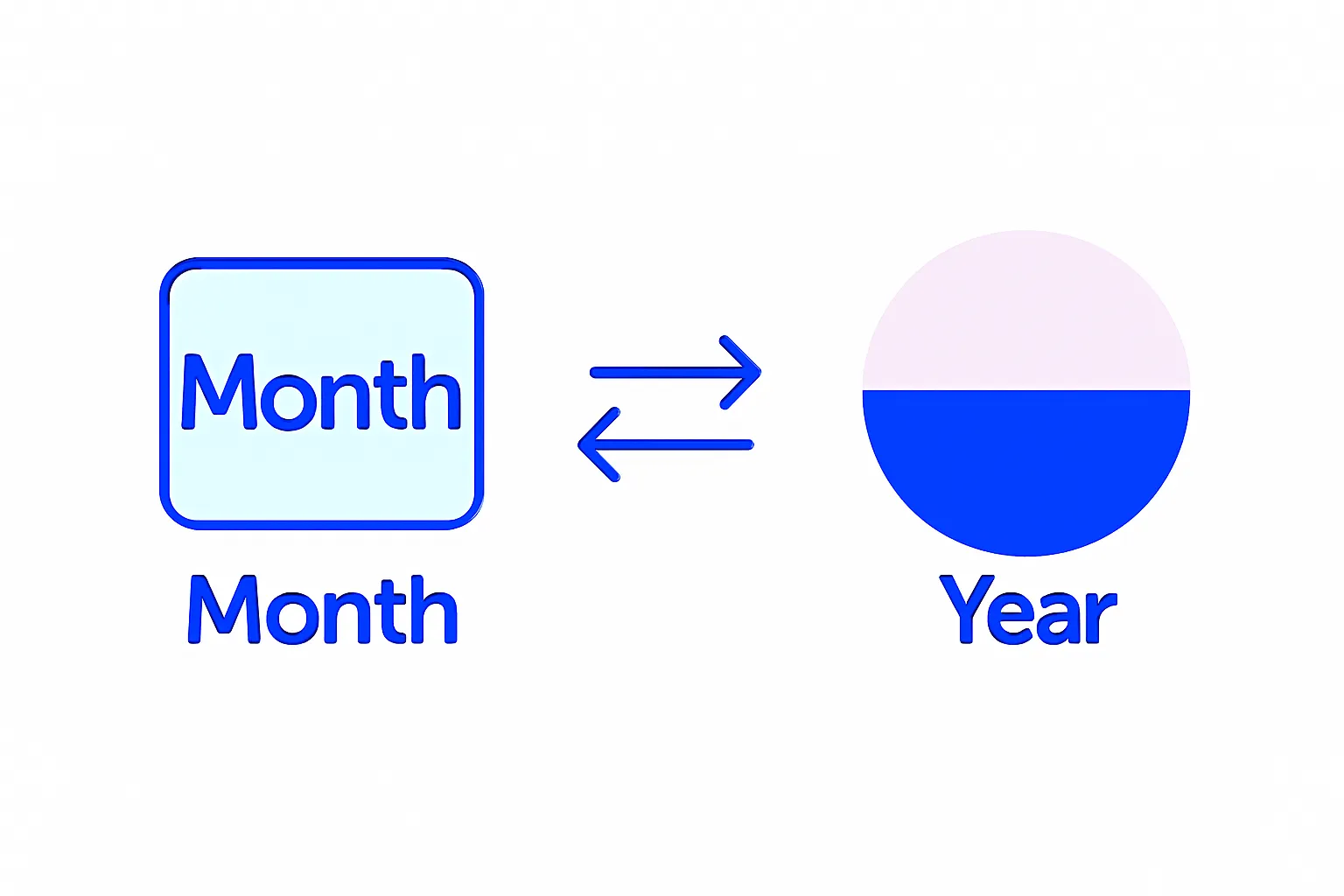 Month

Month

Year